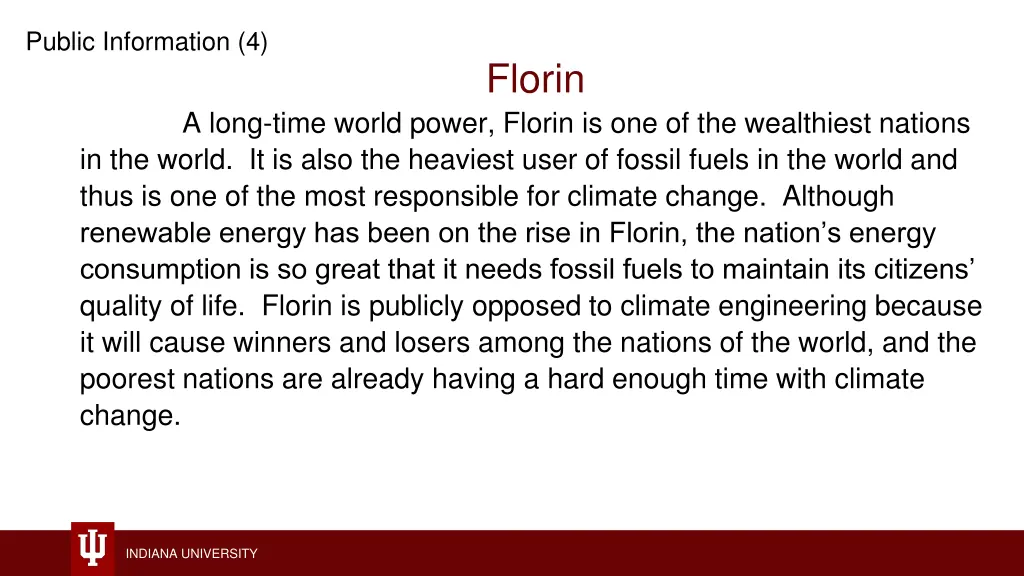 Public Information (4)

Florin

A long-time world power, Florin is one of the wealthiest nations in the world. It is also the heaviest user of fossil fuels in the world and thus is one of the most responsible for climate change. Although renewable energy has been on the rise in Florin, the nation's energy consumption is so great that it needs fossil fuels to maintain its citizens' quality of life. Florin is publicly opposed to climate engineering because it will cause winners and losers among the nations of the world, and the poorest nations are already having a hard enough time with climate change.

INDIANA UNIVERSITY